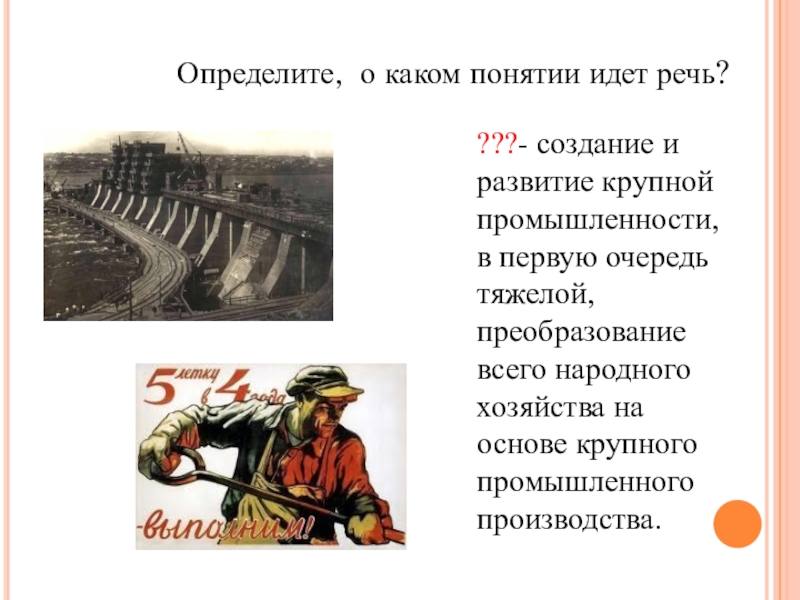 Определите, о каком понятии идет речь?

5 летку в 4 года
-выполним!

???- создание и развитие крупной промышленности, в первую очередь тяжелой, преобразование всего народного хозяйства на основе крупного промышленного производства.